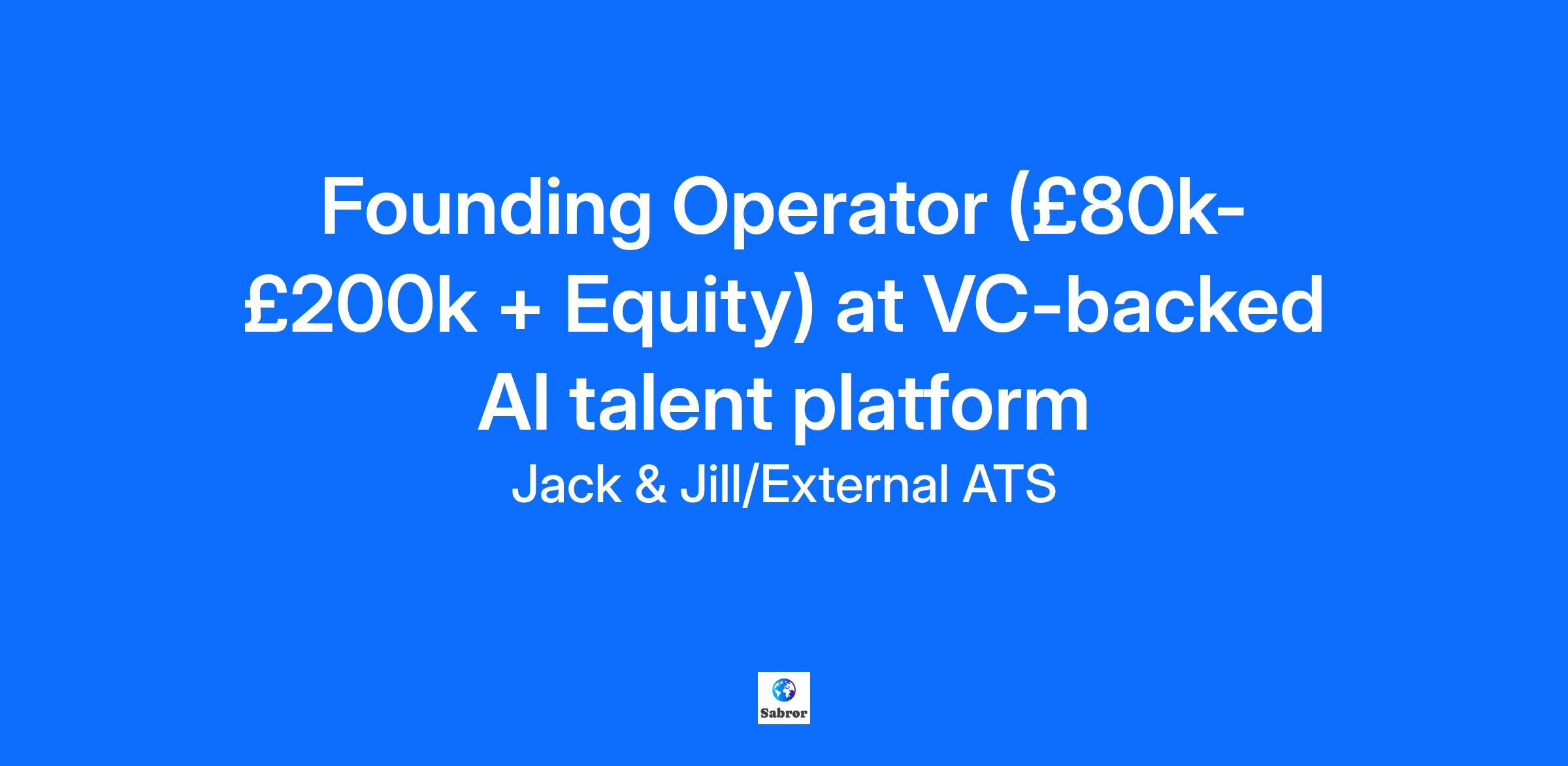 Founding Operator (£80k-£200k + Equity) at VC-backed AI talent platform

Jack & Jill/External ATS

Sabror